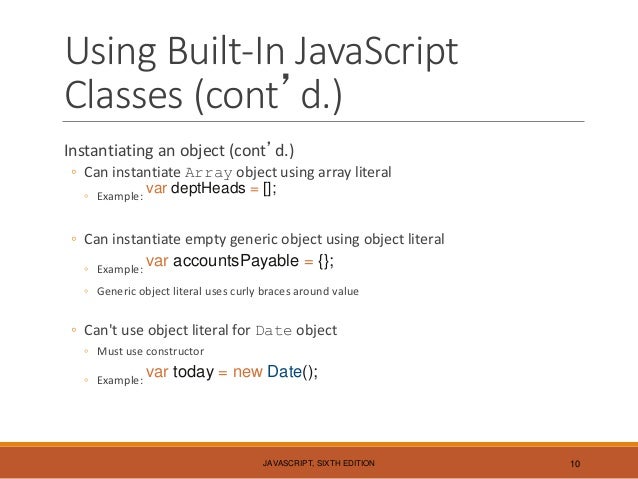 Using Built-In JavaScript Classes (cont’d.)

Instantiating an object (cont’d.)

◦ Can instantiate Array object using array literal

◦ Example: var deptHeads = [];

◦ Can instantiate empty generic object using object literal

◦ Example: var accountsPayable = {};

◦ Generic object literal uses curly braces around value

◦ Can't use object literal for Date object

◦ Must use constructor

◦ Example: var today = new Date();

JAVASCRIPT, SIXTH EDITION

10